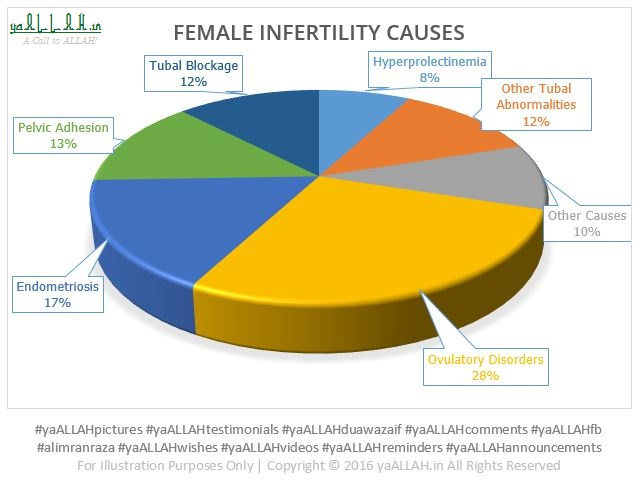 yaALLAH.in
A Call to ALLAH!

FEMALE INFERTILITY CAUSES

Tubal Blockage
12%

Hyperprolectinemia
8%

Other Tubal Abnormalities
12%

Pelvic Adhesion
13%

Other Causes
10%

Endometriosis
17%

Ovulatory Disorders
28%

#yaALLAHpictures #yaALLAHtestimonials #yaALLAHduawazaif #yaALLAHcomments #yaALLAHfb #alimranraza #yaALLAHwishes #yaALLAHvideos #yaALLAHreminders #yaALLAHannouncements
For Illustration Purposes Only | Copyright © 2016 yaALLAH.in All Rights Reserved